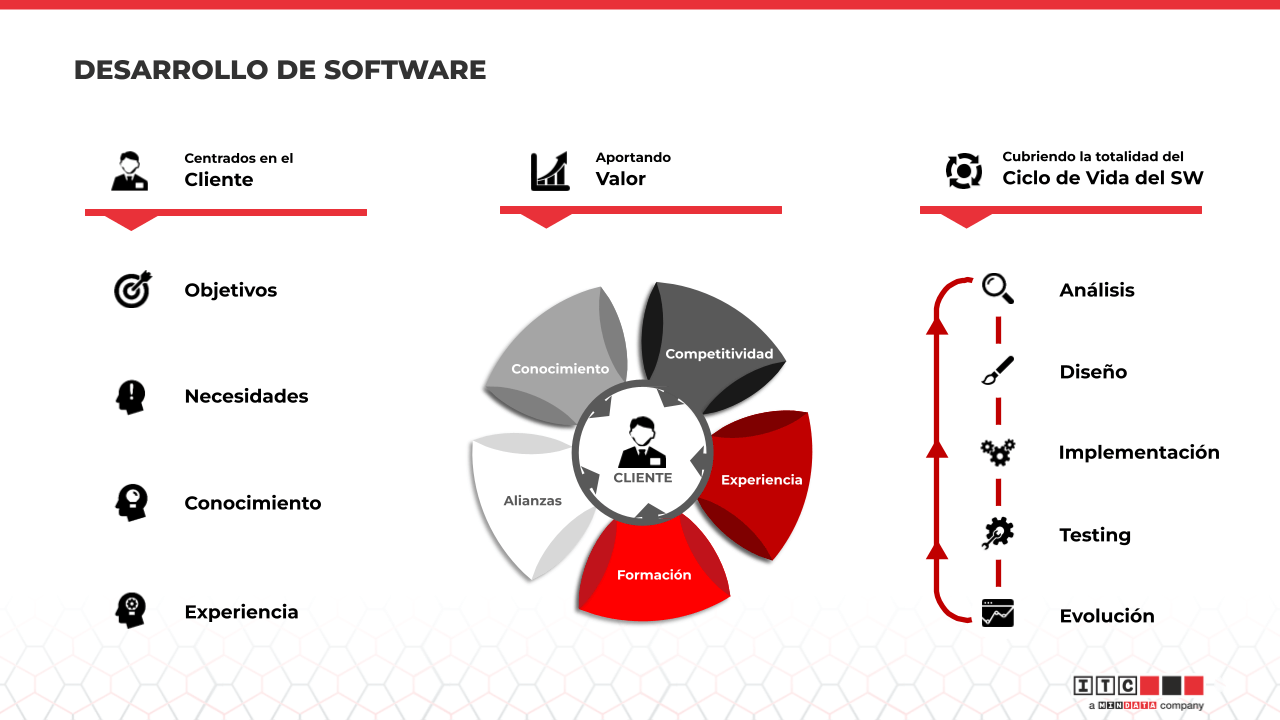 DESARROLLO DE SOFTWARE

Centrados en el
Cliente

Objetivos

Necesidades

Conocimiento

Experiencia

Aportando
Valor

Conocimiento

Competitividad

Experiencia

Formación

Alianzas

CLIENTE

Cubriendo la totalidad del
Ciclo de Vida del SW

Análisis

Diseño

Implementación

Testing

Evolución

ITC

a MINDATA company